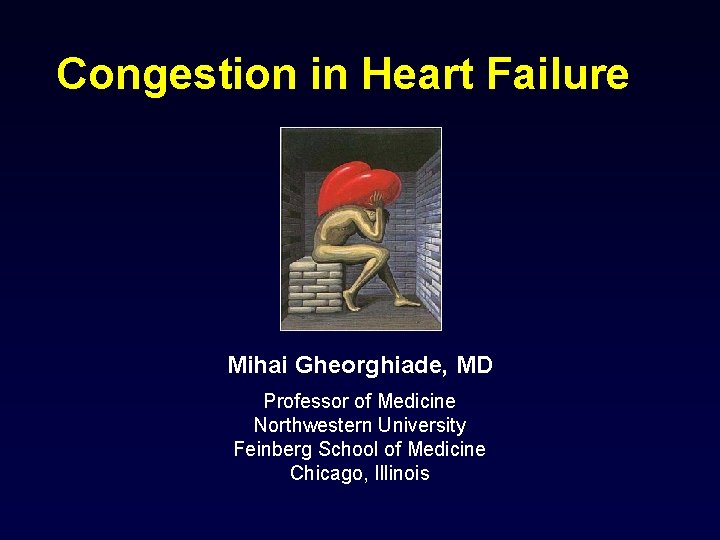 Congestion in Heart Failure

Mihai Gheorghiade, MD

Professor of Medicine
Northwestern University
Feinberg School of Medicine
Chicago, Illinois